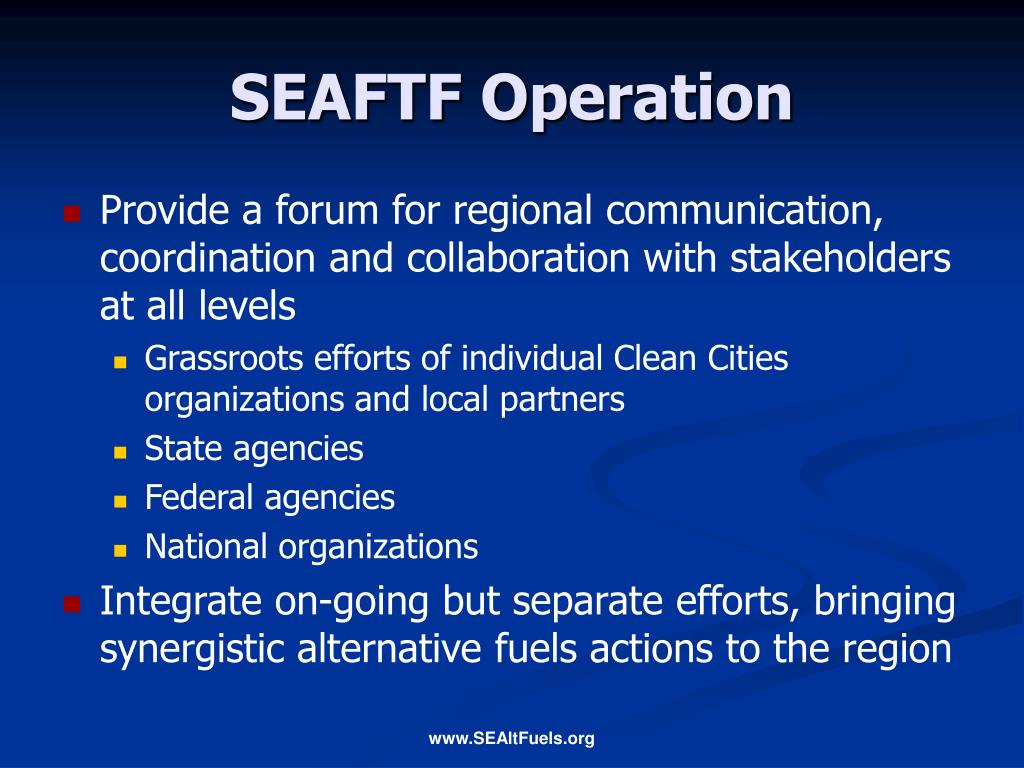 SEAFTF Operation

Provide a forum for regional communication, coordination and collaboration with stakeholders at all levels

Grassroots efforts of individual Clean Cities organizations and local partners

State agencies

Federal agencies

National organizations

Integrate on-going but separate efforts, bringing synergistic alternative fuels actions to the region

www.SEAltFuels.org